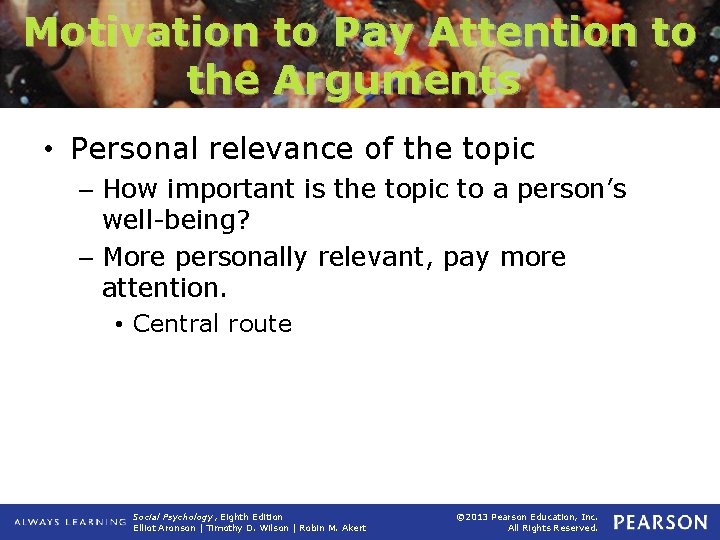 Motivation to Pay Attention to the Arguments

• Personal relevance of the topic
– How important is the topic to a person's well-being?
– More personally relevant, pay more attention.
• Central route

ALWAYS LEARNING Social Psychology, Eighth Edition Elliot Aronson | Timothy D. Wilson | Robin M. Akert

©2013 Pearson Education, Inc. All Rights Reserved.

PEARSON